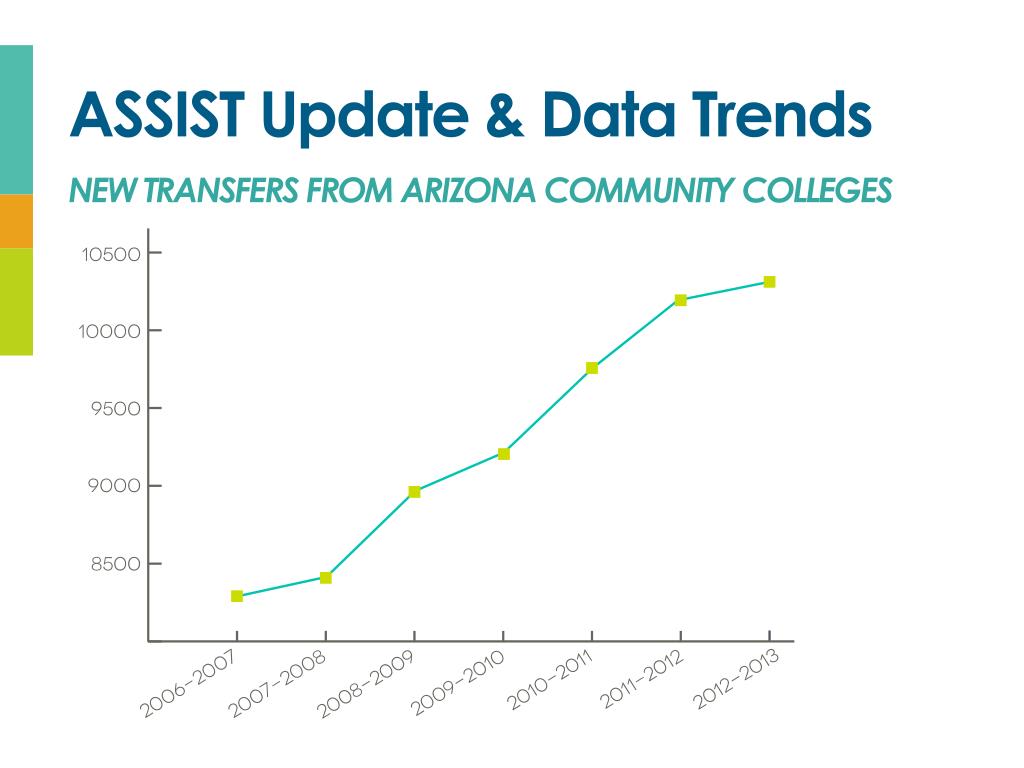 ASSIST Update & Data Trends

NEW TRANSFERS FROM ARIZONA COMMUNITY COLLEGES

10500
10000
9500
9000
8500

2006-2007
2007-2008
2008-2009
2009-2010
2010-2011
2011-2012
2012-2013